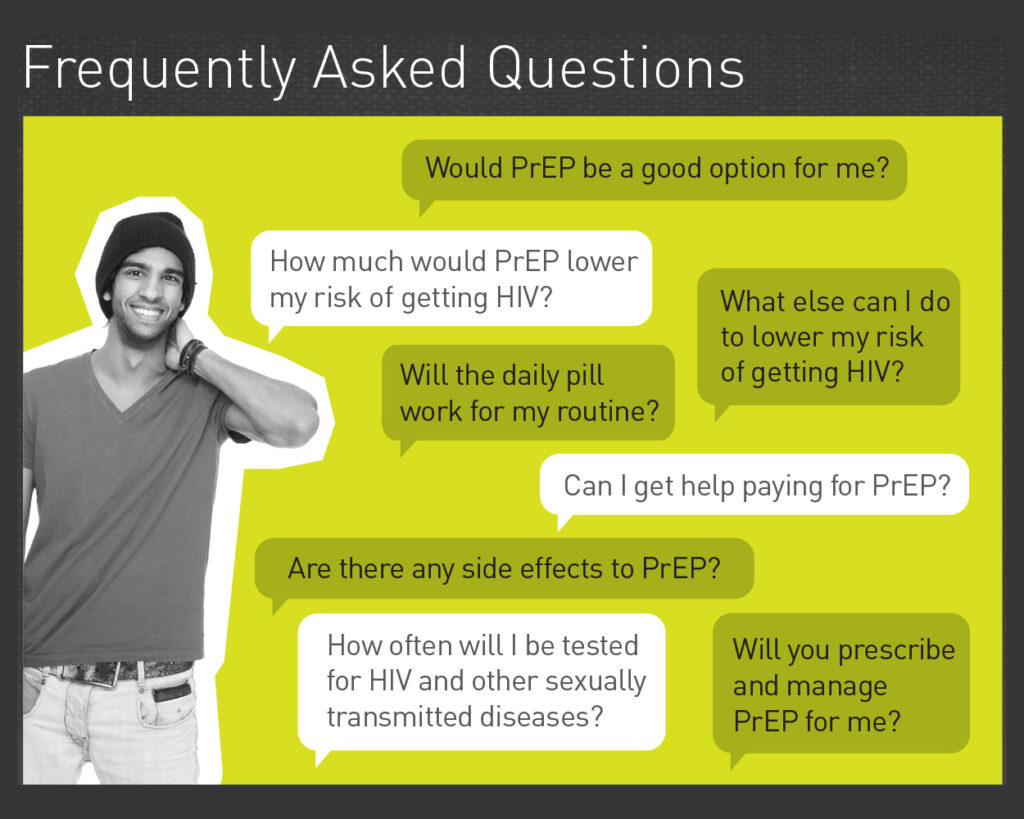 Frequently Asked Questions

Would PrEP be a good option for me?

How much would PrEP lower my risk of getting HIV?

What else can I do to lower my risk of getting HIV?

Will the daily pill work for my routine?

Can I get help paying for PrEP?

Are there any side effects to PrEP?

How often will I be tested for HIV and other sexually transmitted diseases?

Will you prescribe and manage PrEP for me?